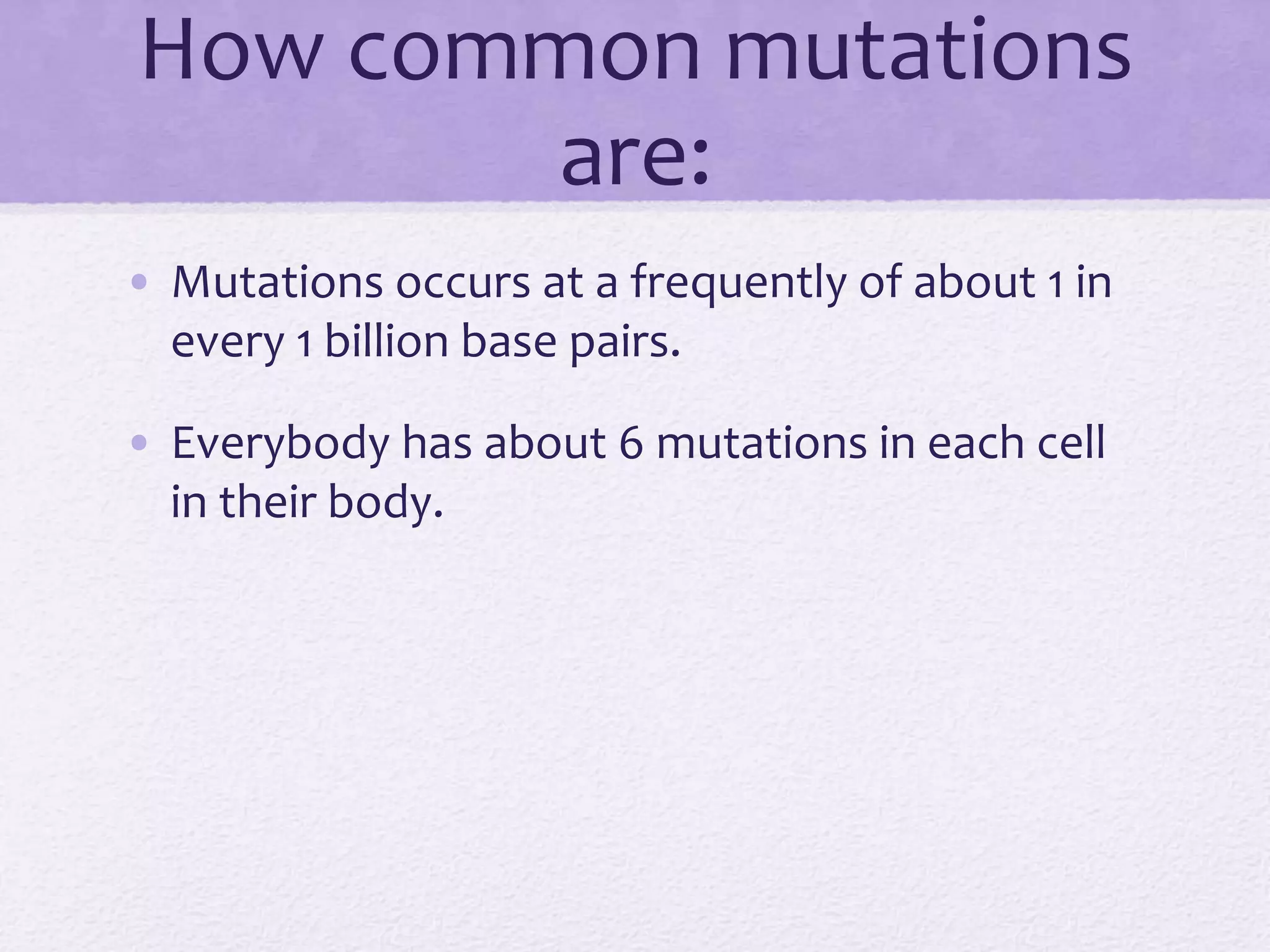 How common mutations are:

• Mutations occurs at a frequently of about 1 in every 1 billion base pairs.

• Everybody has about 6 mutations in each cell in their body.